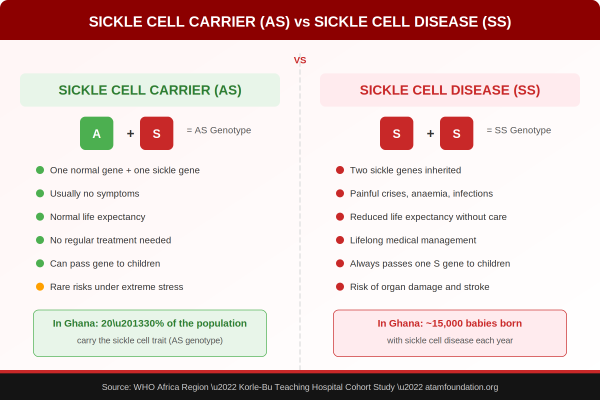 SICKLE CELL CARRIER (AS) vs SICKLE CELL DISEASE (SS)

VS

SICKLE CELL CARRIER (AS)

A + S = AS Genotype

One normal gene + one sickle gene

Usually no symptoms

Normal life expectancy

No regular treatment needed

Can pass gene to children

Rare risks under extreme stress

In Ghana: 20\u201330% of the population

carry the sickle cell trait (AS genotype)

SICKLE CELL DISEASE (SS)

S + S = SS Genotype

Two sickle genes inherited

Painful crises, anaemia, infections

Reduced life expectancy without care

Lifelong medical management

Always passes one S gene to children

Risk of organ damage and stroke

In Ghana: ~15,000 babies born

with sickle cell disease each year

Source: WHO Africa Region \u2022 Korle-Bu Teaching Hospital Cohort Study \u2022 atamfoundation.org